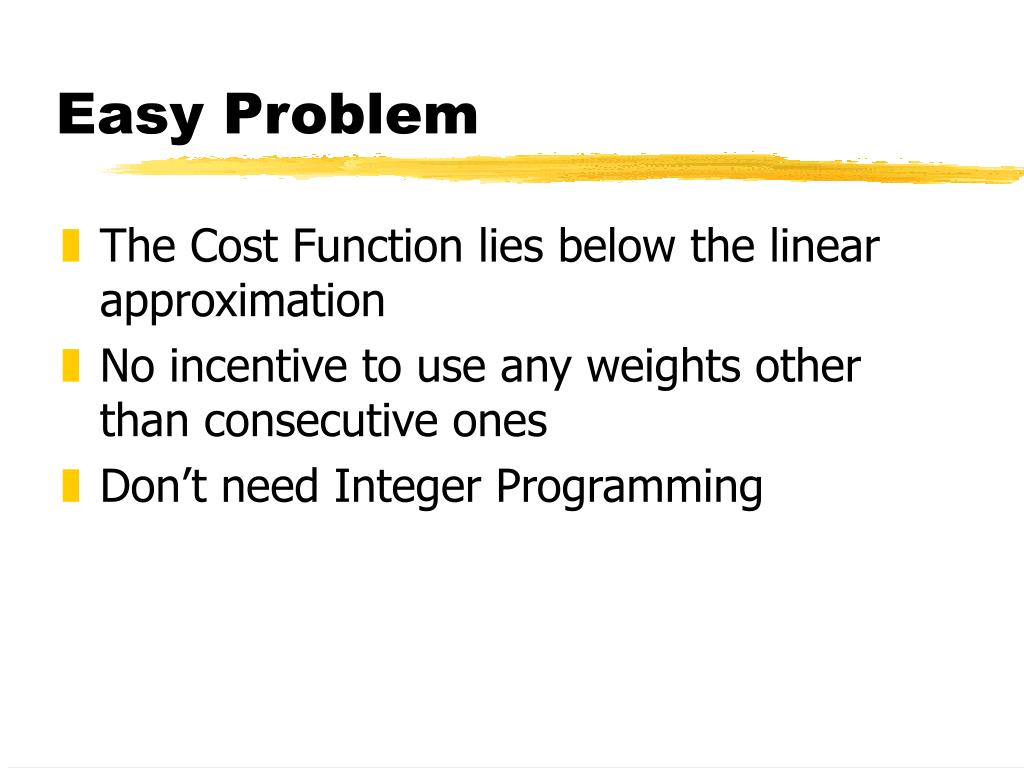 Easy Problem

The Cost Function lies below the linear approximation

No incentive to use any weights other than consecutive ones

Don’t need Integer Programming